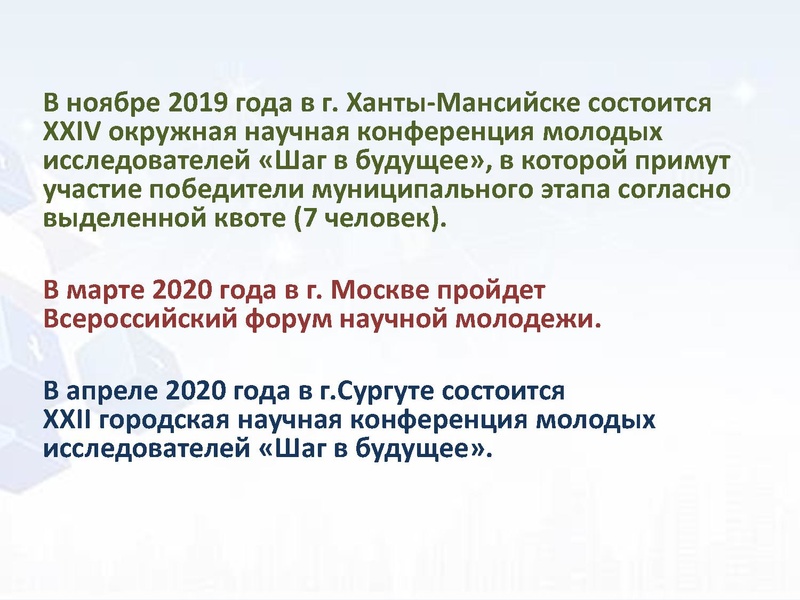 В ноябре 2019 года в г. Ханты-Мансийске состоится XXIV окружная научная конференция молодых исследователей «Шаг в будущее», в которой примут участие победители муниципального этапа согласно выделенной квоте (7 человек).

В марте 2020 года в г. Москве пройдет Всероссийский форум научной молодежи.

В апреле 2020 года в г.Сургуте состоится XXII городская научная конференция молодых исследователей «Шаг в будущее».